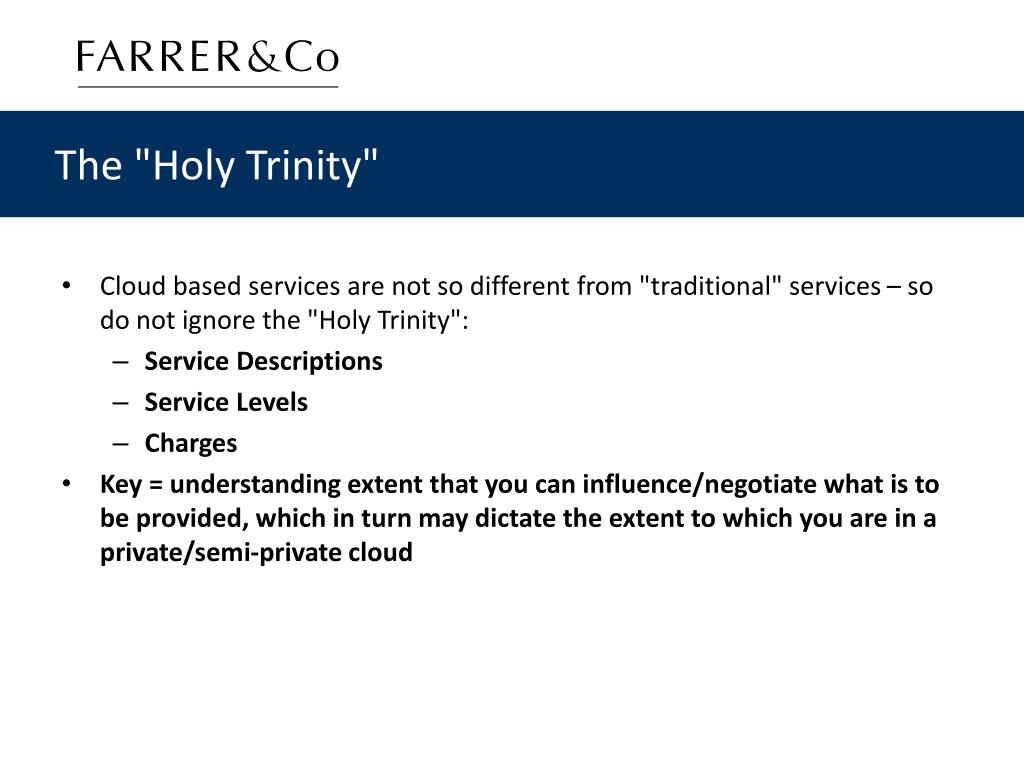 FARRER&Co

The "Holy Trinity"

• Cloud based services are not so different from "traditional" services – so do not ignore the "Holy Trinity":
– Service Descriptions
– Service Levels
– Charges
• Key = understanding extent that you can influence/negotiate what is to be provided, which in turn may dictate the extent to which you are in a private/semi-private cloud